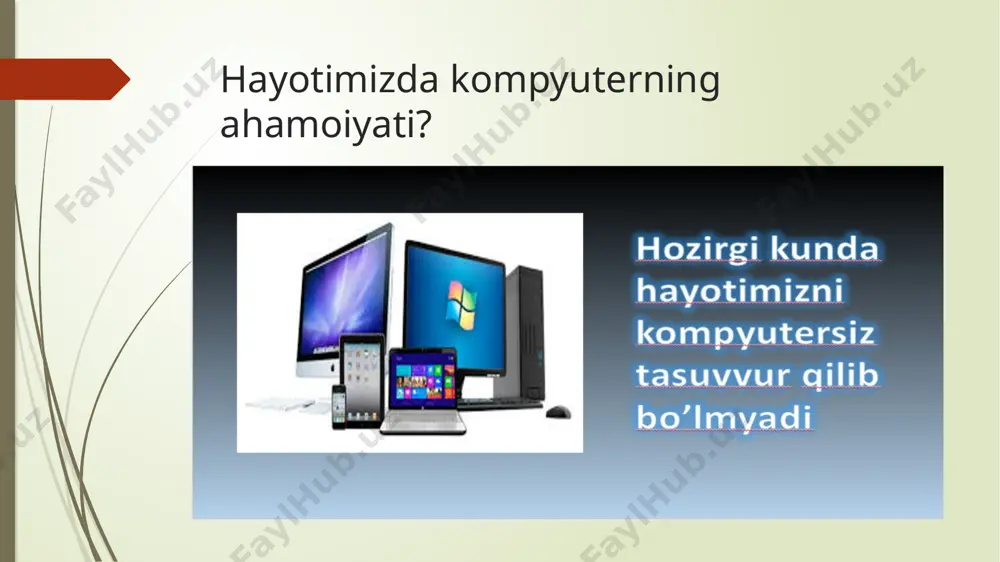 Hayotimizda kompyuterning ahamoiyati?

Hozirgi kunda hayotimizni kompyutersiz tasuvvur qilib bo’lmyadi

FaylHub.uz